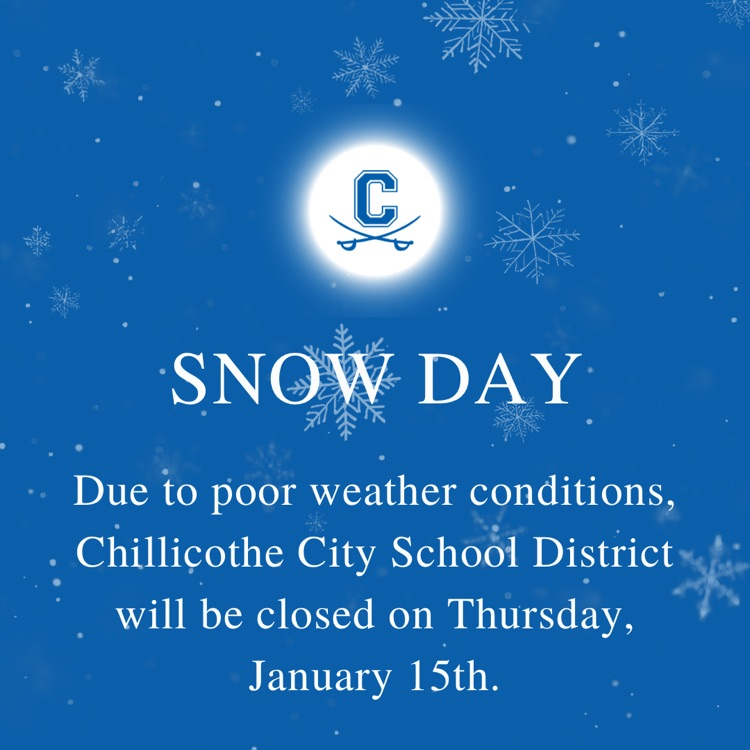 C

SNOW DAY

Due to poor weather conditions, Chillicothe City School District will be closed on Thursday, January 15th.